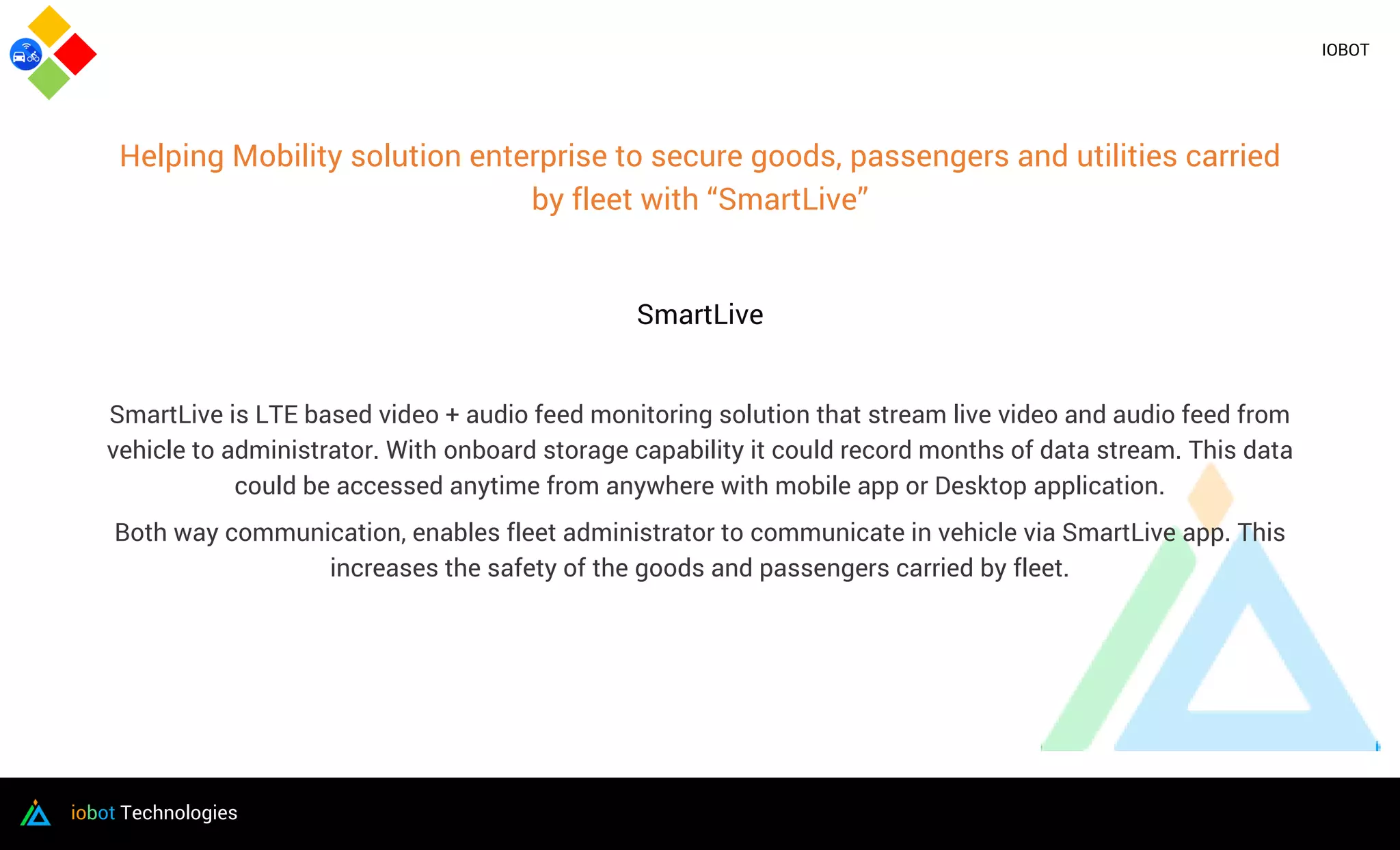 IOBOT

Helping Mobility solution enterprise to secure goods, passengers and utilities carried by fleet with “SmartLive”

SmartLive

SmartLive is LTE based video + audio feed monitoring solution that stream live video and audio feed from vehicle to administrator. With onboard storage capability it could record months of data stream. This data could be accessed anytime from anywhere with mobile app or Desktop application.

Both way communication, enables fleet administrator to communicate in vehicle via SmartLive app. This increases the safety of the goods and passengers carried by fleet.

iobot Technologies